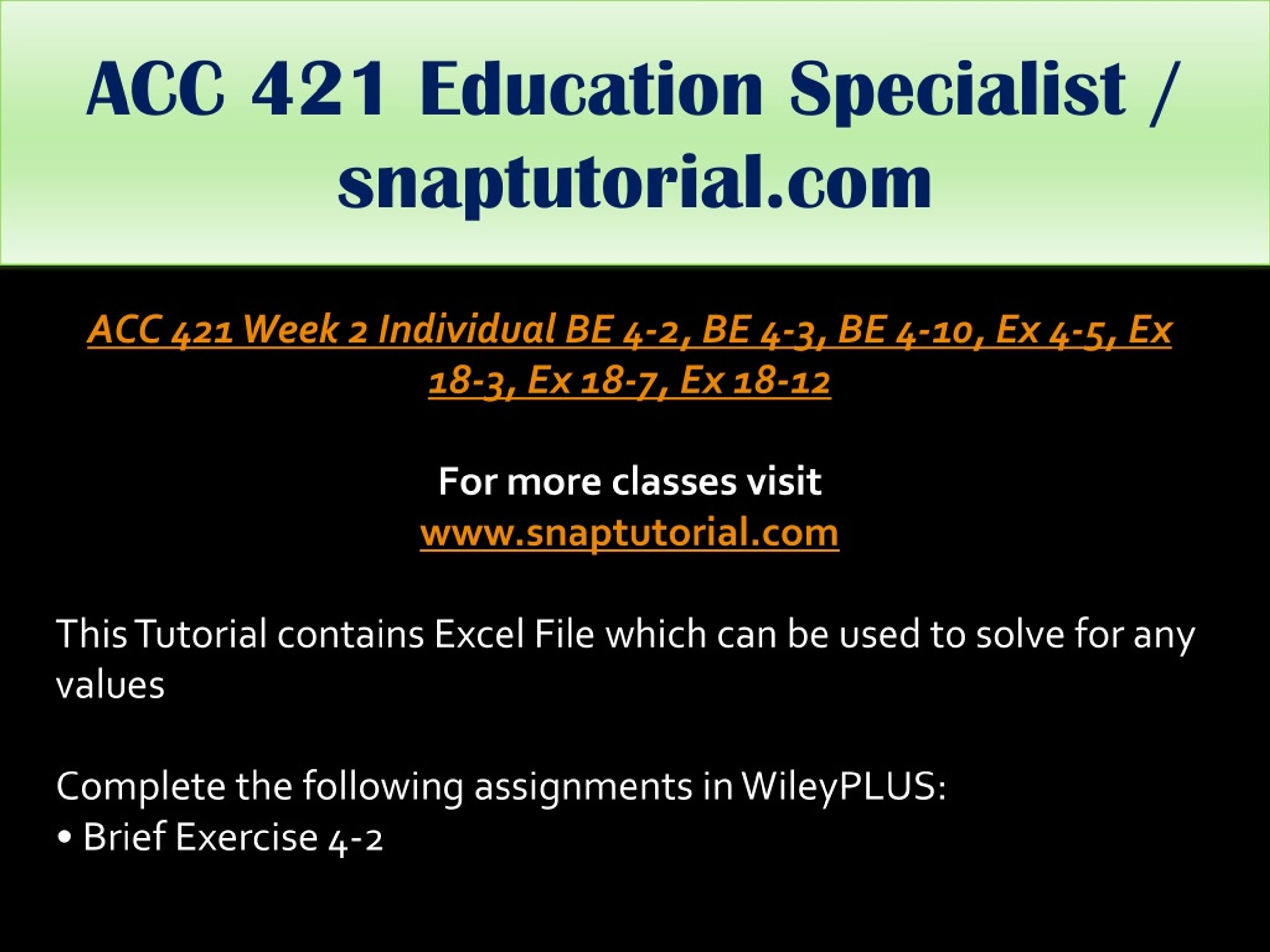 ACC 421 Education Specialist / snaptutorial.com

ACC 421 Week 2 Individual BE 4-2, BE 4-3, BE 4-10, Ex 4-5, Ex 18-3, Ex 18-7, Ex 18-12

For more classes visit
www.snaptutorial.com

This Tutorial contains Excel File which can be used to solve for any values

Complete the following assignments in WileyPLUS:
• Brief Exercise 4-2